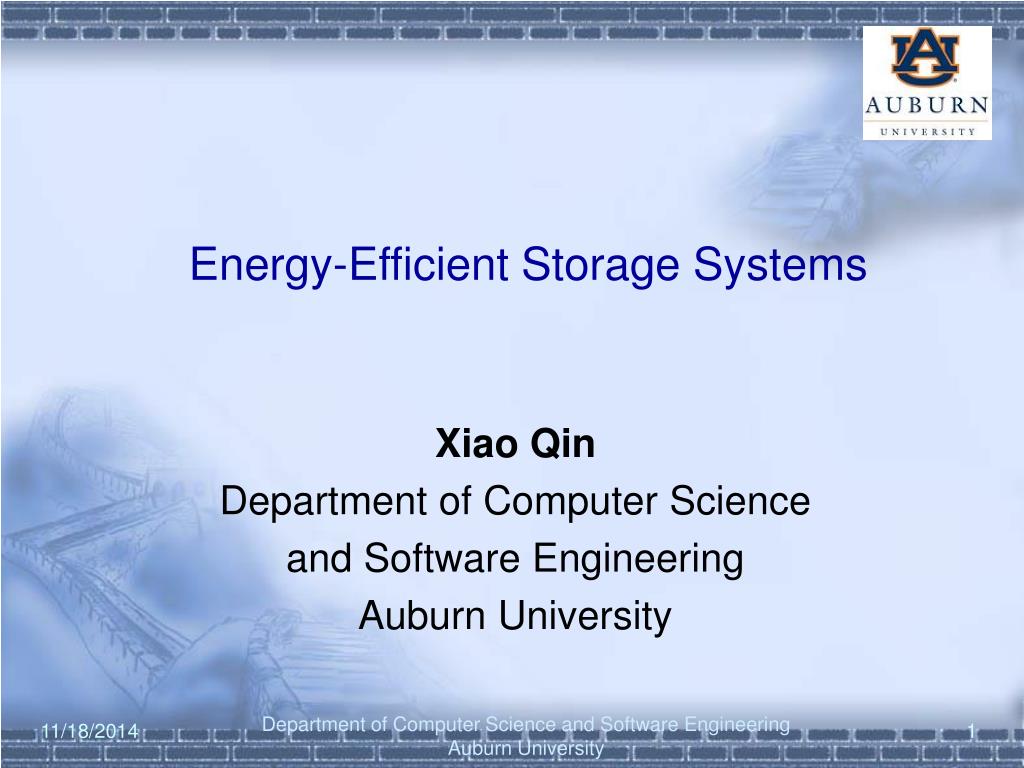 AU
AUBURN
UNIVERSITY

Energy-Efficient Storage Systems

Xiao Qin
Department of Computer Science and Software Engineering
Auburn University

11/18/2014

Department of Computer Science and Software Engineering
Auburn University

1